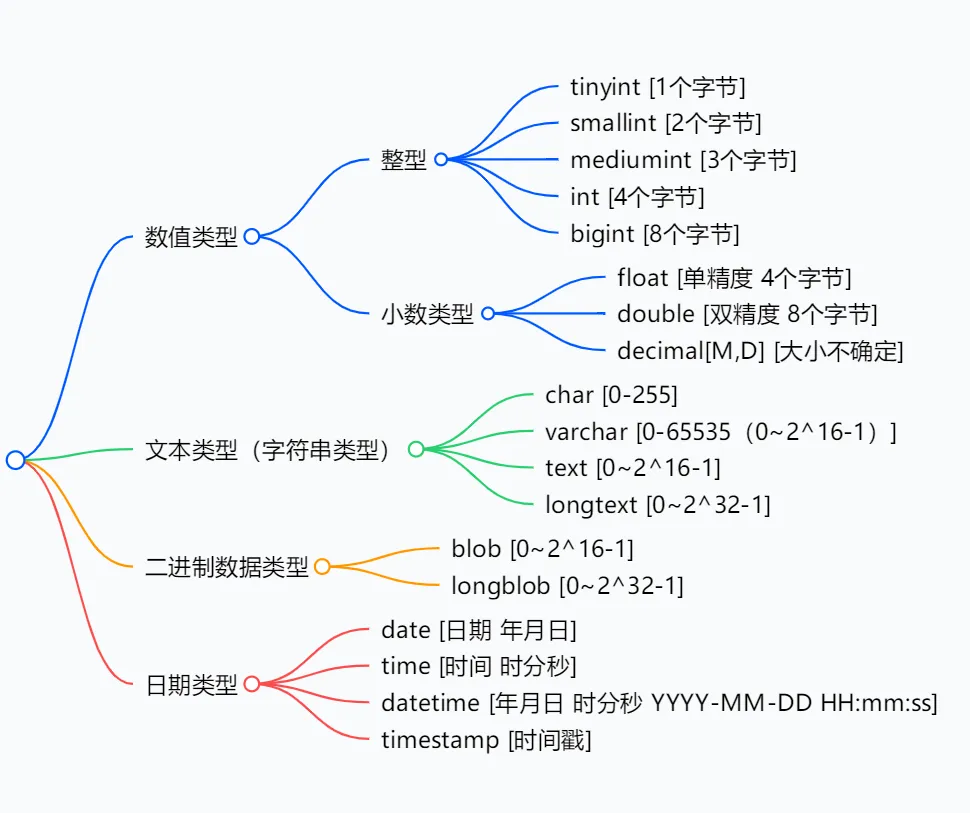 数值类型

整型

tinyint [1个字节]

smallint [2个字节]

mediumint [3个字节]

int [4个字节]

bigint [8个字节]

小数类型

float [单精度 4个字节]

double [双精度 8个字节]

decimal[M,D] [大小不确定]

文本类型（字符串类型）

char [0-255]

varchar [0-65535（0~2^16-1）]

text [0~2^16-1]

longtext [0~2^32-1]

二进制数据类型

blob [0~2^16-1]

longblob [0~2^32-1]

日期类型

date [日期 年月日]

time [时间 时分秒]

datetime [年月日 时分秒 YYYY-MM-DD HH:mm:ss]

timestamp [时间戳]